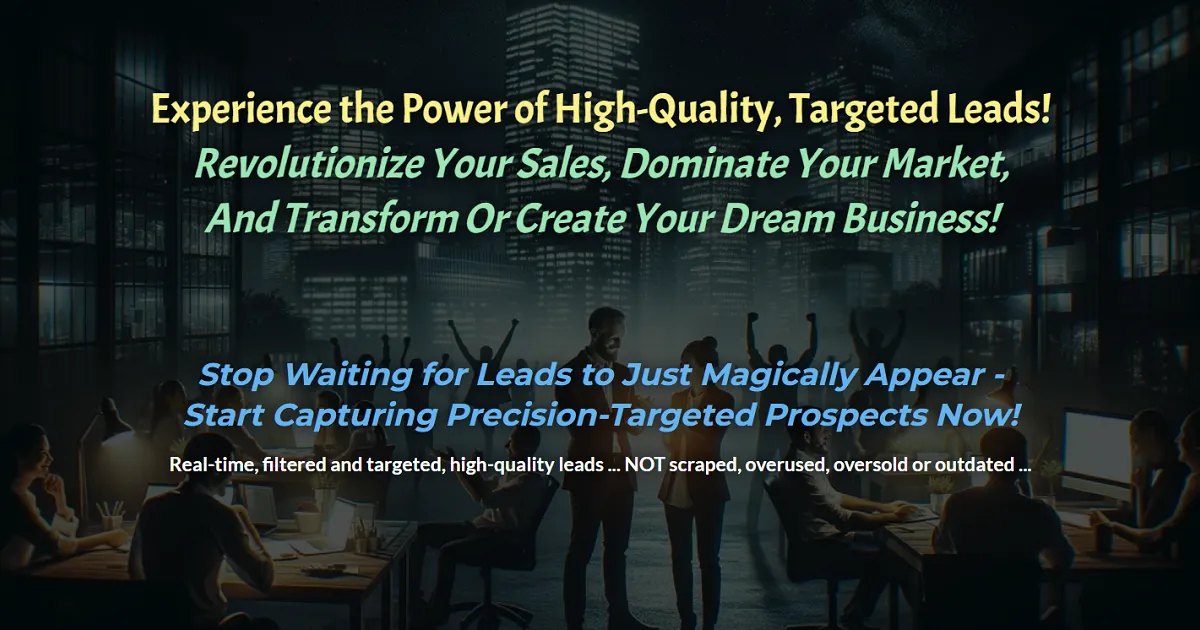 Experience the Power of High-Quality, Targeted Leads!
Revolutionize Your Sales, Dominate Your Market, And Transform Or Create Your Dream Business!

Stop Waiting for Leads to Just Magically Appear - Start Capturing Precision-Targeted Prospects Now!

Real-time, filtered and targeted, high-quality leads ... NOT scraped, overused, oversold or outdated ...